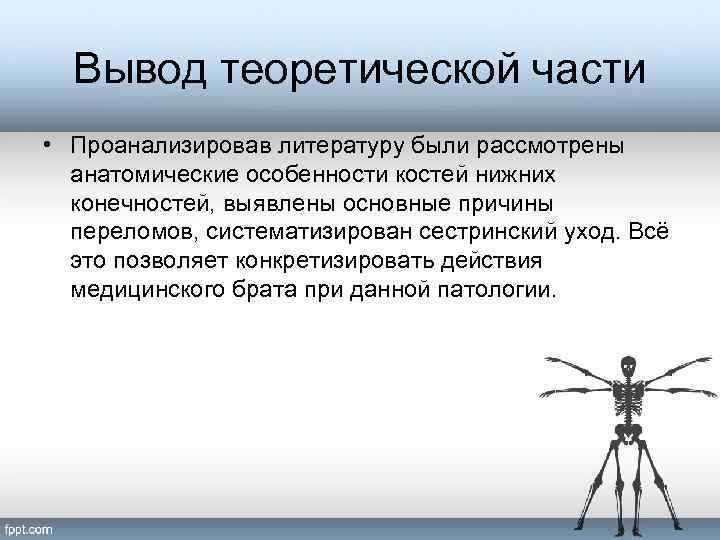 Вывод теоретической части

• Проанализировав литературу были рассмотрены анатомические особенности костей нижних конечностей, выявлены основные причины переломов, систематизирован сестринский уход. Всё это позволяет конкретизировать действия медицинского брата при данной патологии.

fppt.com